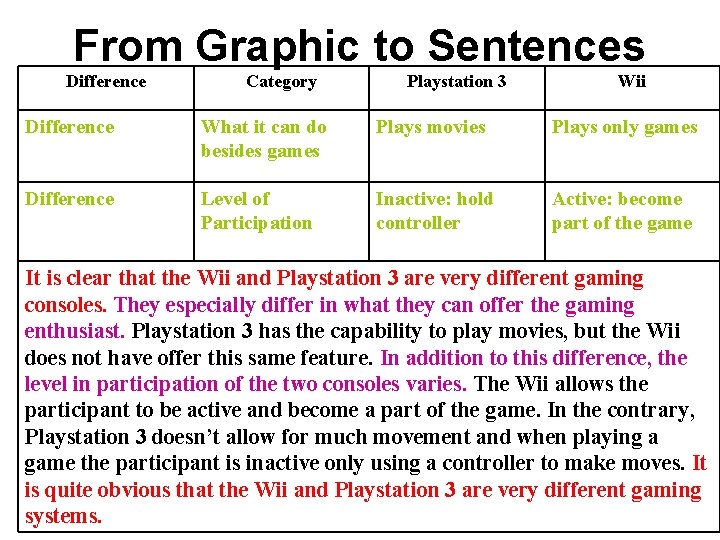 From Graphic to Sentences

| Difference | Category | Playstation 3 | Wii |
|---|---|---|---|
| Difference | What it can do besides games | Plays movies | Plays only games |
| Difference | Level of Participation | Inactive: hold controller | Active: become part of the game |

It is clear that the Wii and Playstation 3 are very different gaming consoles. They especially differ in what they can offer the gaming enthusiast. Playstation 3 has the capability to play movies, but the Wii does not have offer this same feature. In addition to this difference, the level in participation of the two consoles varies. The Wii allows the participant to be active and become a part of the game. In the contrary, Playstation 3 doesn't allow for much movement and when playing a game the participant is inactive only using a controller to make moves. It is quite obvious that the Wii and Playstation 3 are very different gaming systems.